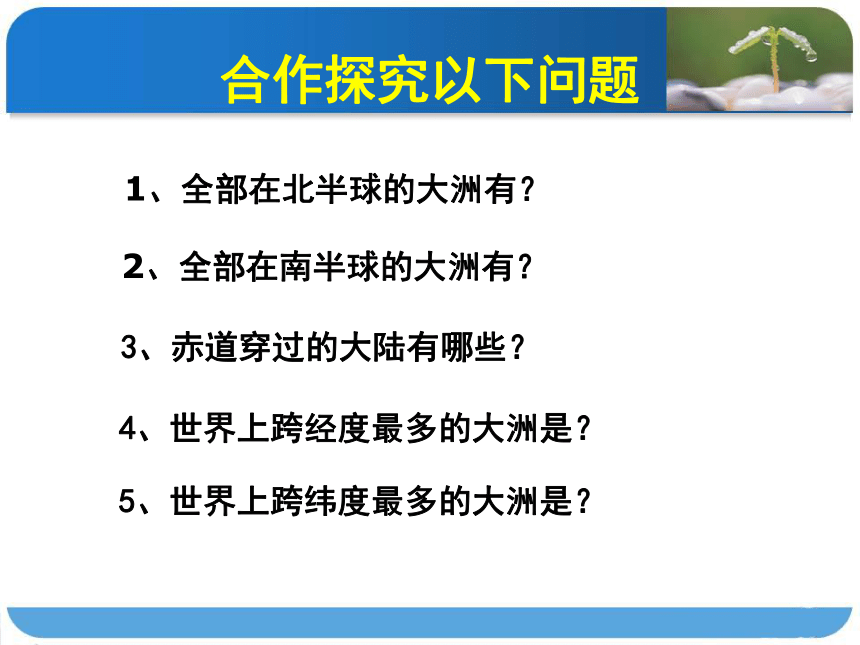 合作探究以下问题

1、全部在北半球的大洲有？

2、全部在南半球的大洲有？

3、赤道穿过的大陆有哪些？

4、世界上跨经度最多的大洲是？

5、世界上跨纬度最多的大洲是？